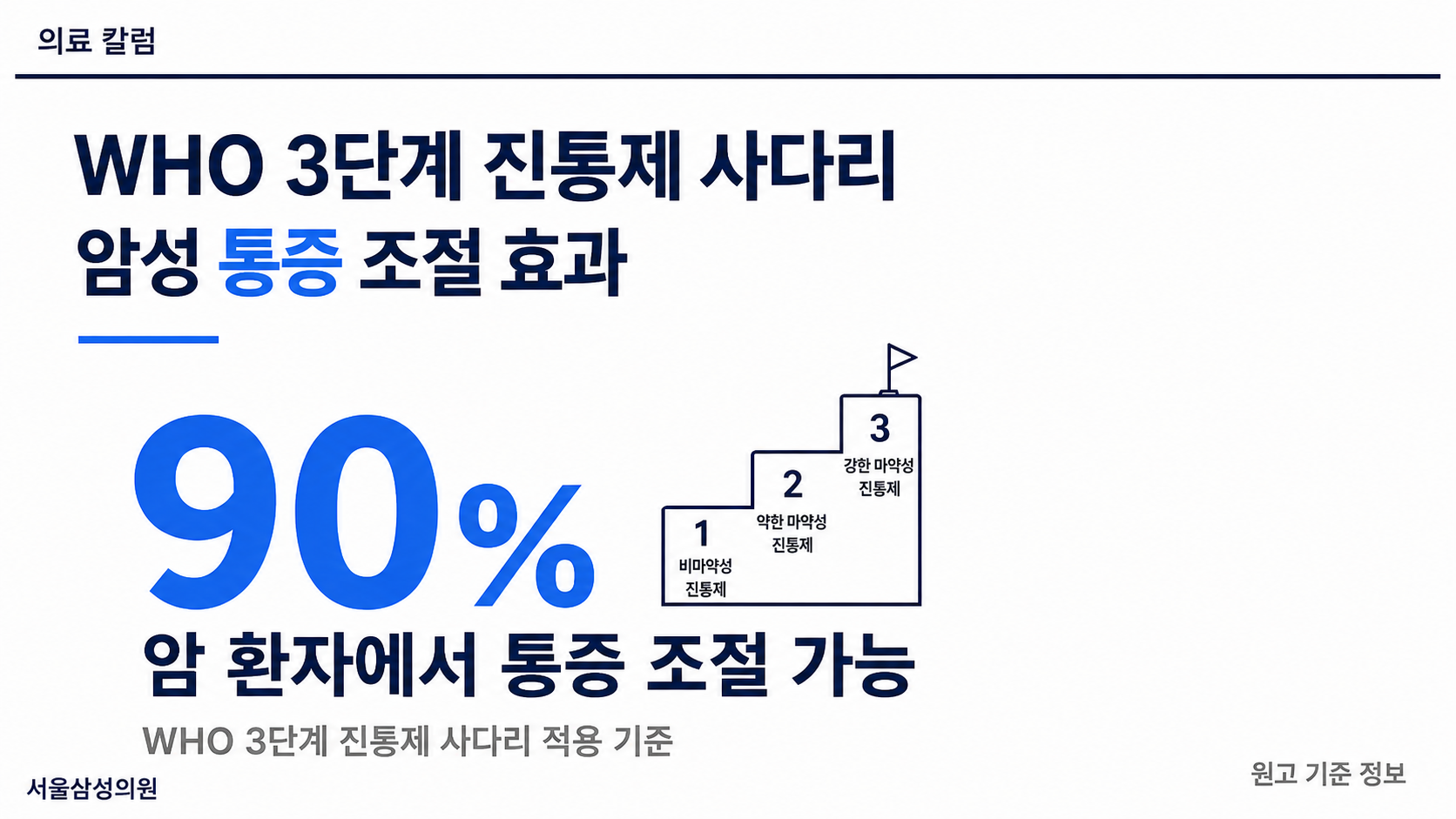 의료 칼럼

WHO 3단계 진통제 사다리
암성 통증 조절 효과

90%

1
비마약성 진통제

2
약한 마약성 진통제

3
강한 마약성 진통제

암 환자에서 통증 조절 가능

WHO 3단계 진통제 사다리 적용 기준

서울삼성의원

원고 기준 정보